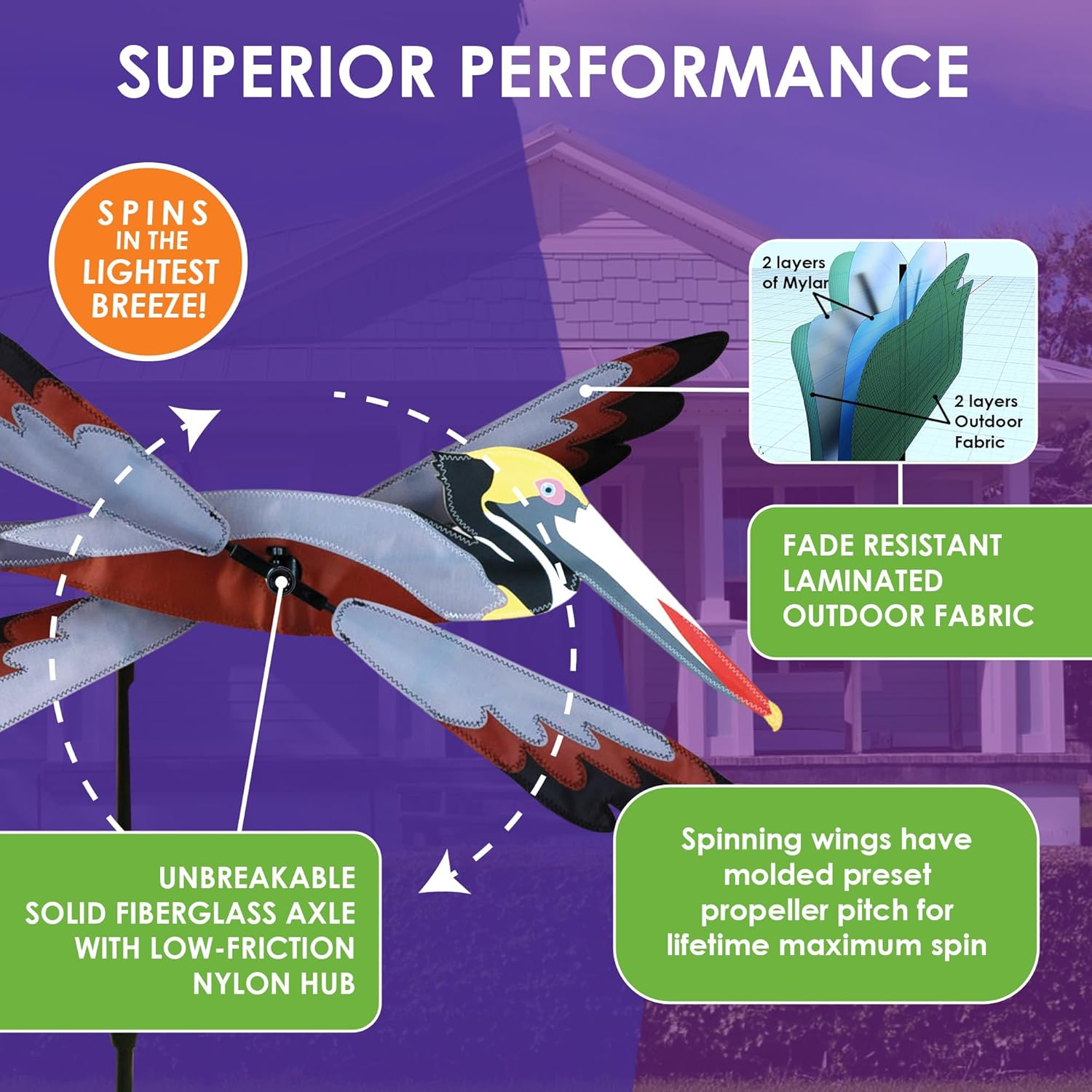 SUPERIOR PERFORMANCE

SPINS IN THE LIGHTEST BREEZE!

2 layers of Mylar

2 layers Outdoor Fabric

FADE RESISTANT LAMINATED OUTDOOR FABRIC

UNBREAKABLE SOLID FIBERGLASS AXLE WITH LOW-FRICTION NYLON HUB

Spinning wings have molded preset propeller pitch for lifetime maximum spin